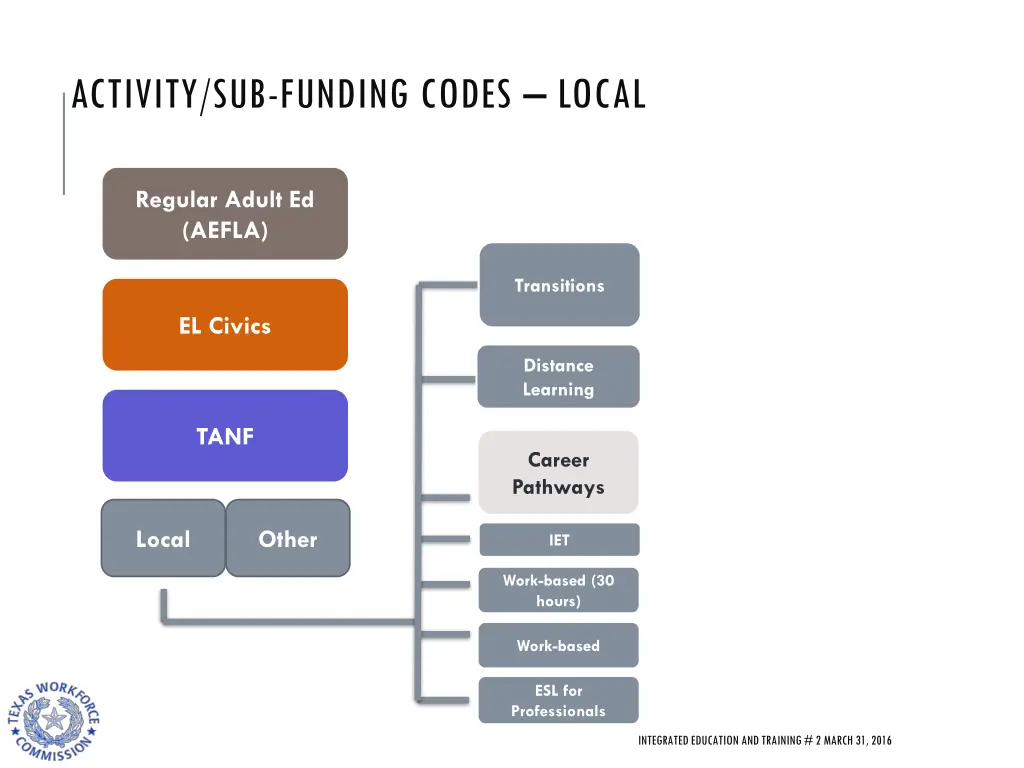 ACTIVITY/SUB-FUNDING CODES – LOCAL

Regular Adult Ed (AEFLA)

EL Civics

TANF

Local

Other

Transitions

Distance Learning

Career Pathways

IET

Work-based (30 hours)

Work-based

ESL for Professionals

TEXAS WORKFORCE COMMISSION

INTEGRATED EDUCATION AND TRAINING # 2 MARCH 31, 2016